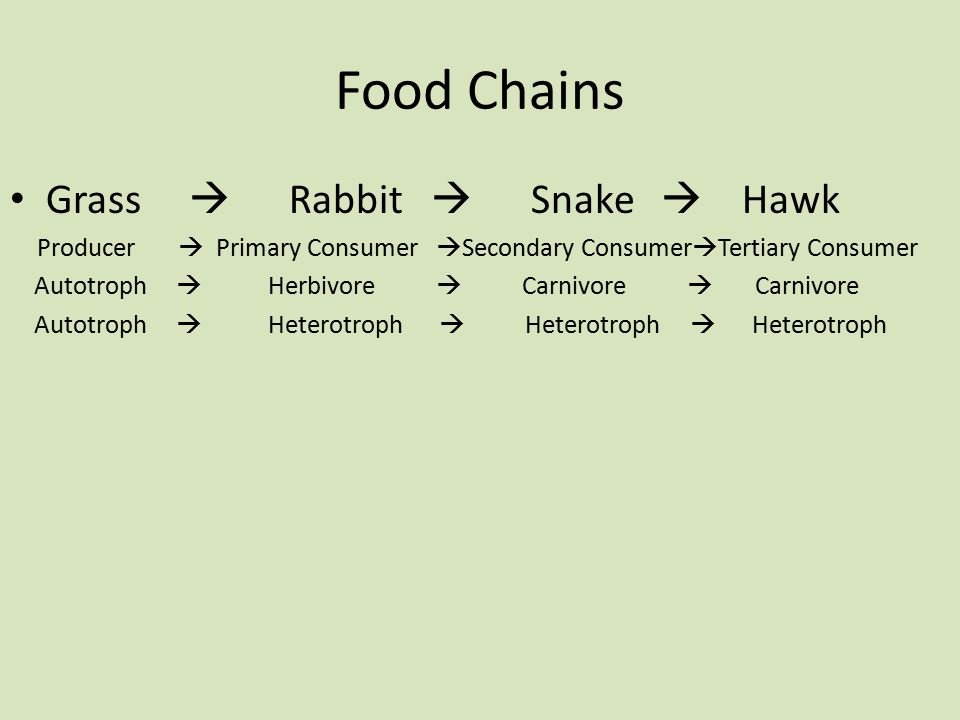 Food Chains

• Grass → Rabbit → Snake → Hawk

Producer → Primary Consumer → Secondary Consumer → Tertiary Consumer

Autotroph → Herbivore → Carnivore → Carnivore

Autotroph → Heterotroph → Heterotroph → Heterotroph